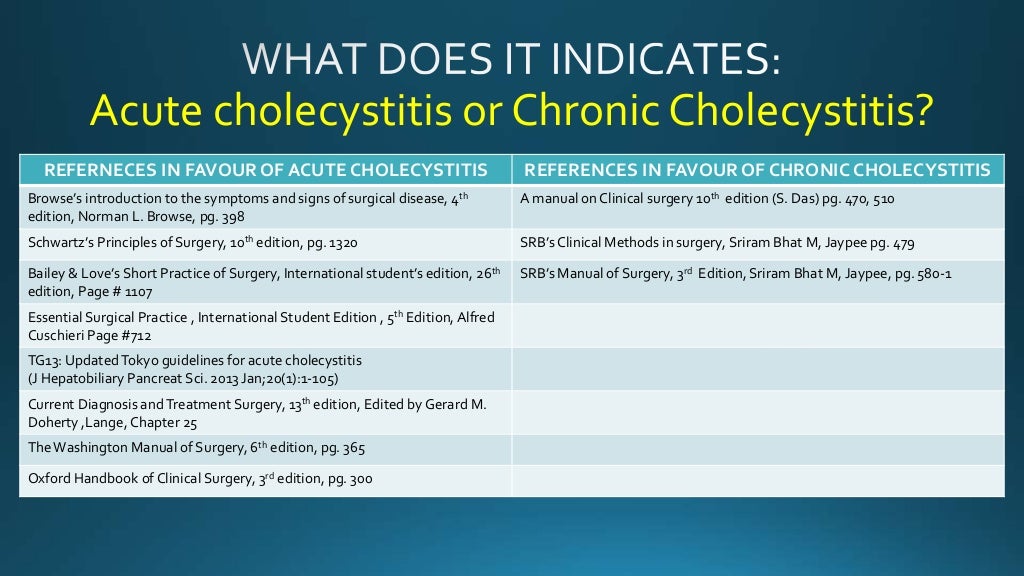 WHAT DOES IT INDICATES:
Acute cholecystitis or Chronic Cholecystitis?

| REFERNECES IN FAVOUR OF ACUTE CHOLECYSTITIS | REFERENCES IN FAVOUR OF CHRONIC CHOLECYSTITIS |
|---|---|
| Browse's introduction to the symptoms and signs of surgical disease, 4$^{th}$ edition, Norman L. Browse, pg. 398 | A manual on Clinical surgery 10$^{th}$ edition (S. Das) pg. 470, 510 |
| Schwartz's Principles of Surgery, 10$^{th}$ edition, pg. 1320 | SRB's Clinical Methods in surgery, Sriram Bhat M, Jaypee pg. 479 |
| Bailey & Love's Short Practice of Surgery, International student's edition, 26$^{th}$ edition, Page # 1107 | SRB's Manual of Surgery, 3$^{rd}$ Edition, Sriram Bhat M, Jaypee, pg. 580-1 |
| Essential Surgical Practice , International Student Edition , 5$^{th}$ Edition, Alfred Cuschieri Page #712 | |
| TG13: Updated Tokyo guidelines for acute cholecystitis (J Hepatobiliary Pancreat Sci. 2013 Jan;20(1):1-105) | |
| Current Diagnosis and Treatment Surgery, 13$^{th}$ edition, Edited by Gerard M. Doherty ,Lange, Chapter 25 | |
| The Washington Manual of Surgery, 6$^{th}$ edition, pg. 365 | |
| Oxford Handbook of Clinical Surgery, 3$^{rd}$ edition, pg. 300 | |